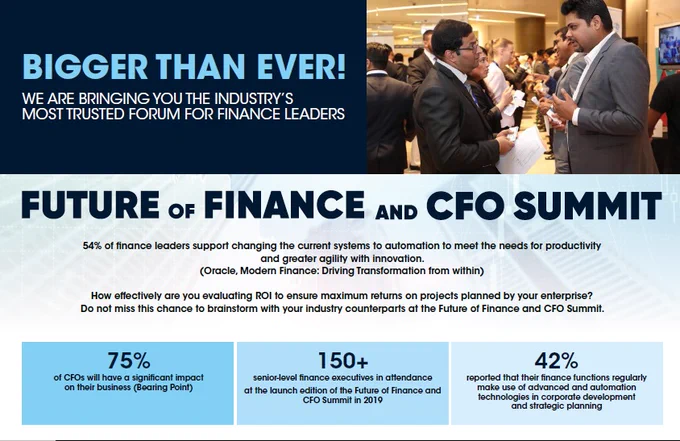 BIGGER THAN EVER!

WE ARE BRINGING YOU THE INDUSTRY'S MOST TRUSTED FORUM FOR FINANCE LEADERS

FUTURE OF FINANCE AND CFO SUMMIT

54% of finance leaders support changing the current systems to automation to meet the needs for productivity and greater agility with innovation.
(Oracle, Modern Finance: Driving Transformation from within)

How effectively are you evaluating ROI to ensure maximum returns on projects planned by your enterprise? Do not miss this chance to brainstorm with your industry counterparts at the Future of Finance and CFO Summit.

75%
of CFOs will have a significant impact on their business (Bearing Point)

150+
senior-level finance executives in attendance at the launch edition of the Future of Finance and CFO Summit in 2019

42%
reported that their finance functions regularly make use of advanced and automation technologies in corporate development and strategic planning